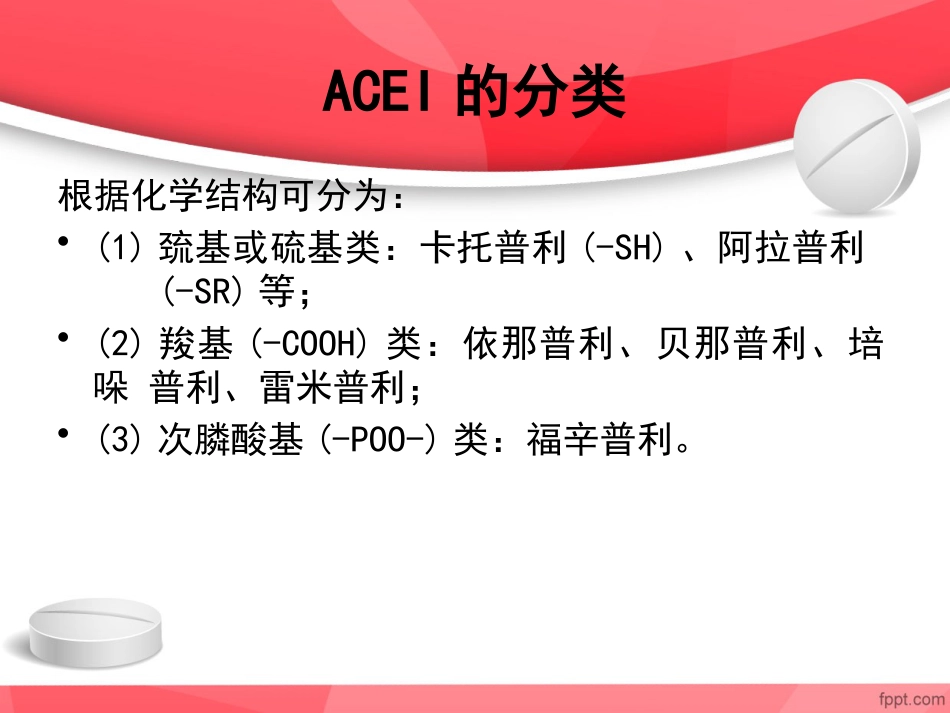 ACEI 的分类

根据化学结构可分为：

• (1) 巯基或硫基类：卡托普利 (-SH) 、阿拉普利 (-SR) 等；

• (2) 羧基 (-COOH) 类：依那普利、贝那普利、培哚 普利、雷米普利；

• (3) 次膦酸基 (-POO-) 类：福辛普利。

fppt.com